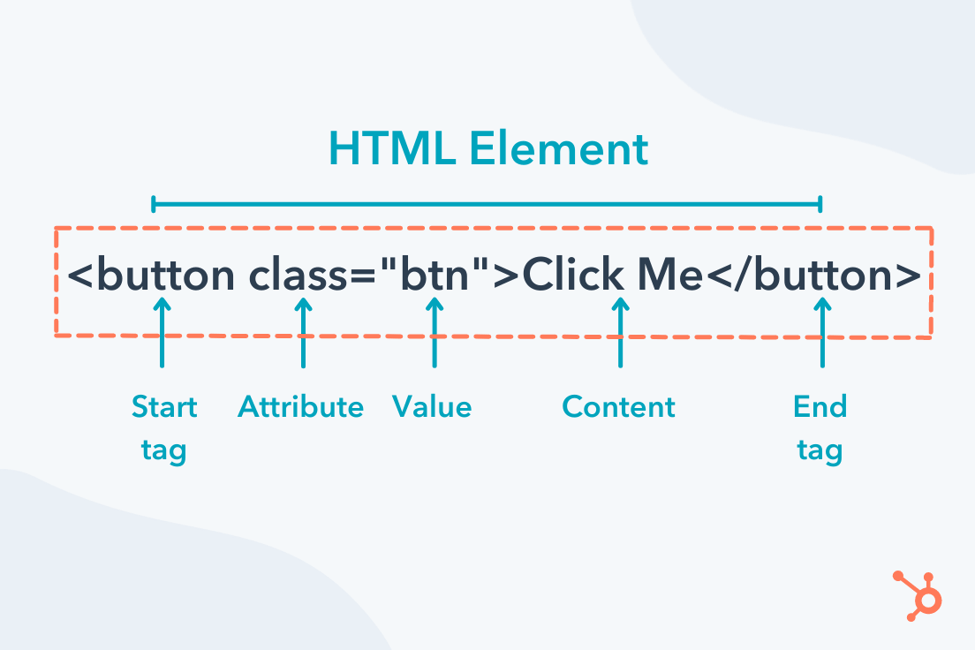 HTML Element

<button class="btn">Click Me</button>

Start tag

Attribute

Value

Content

End tag